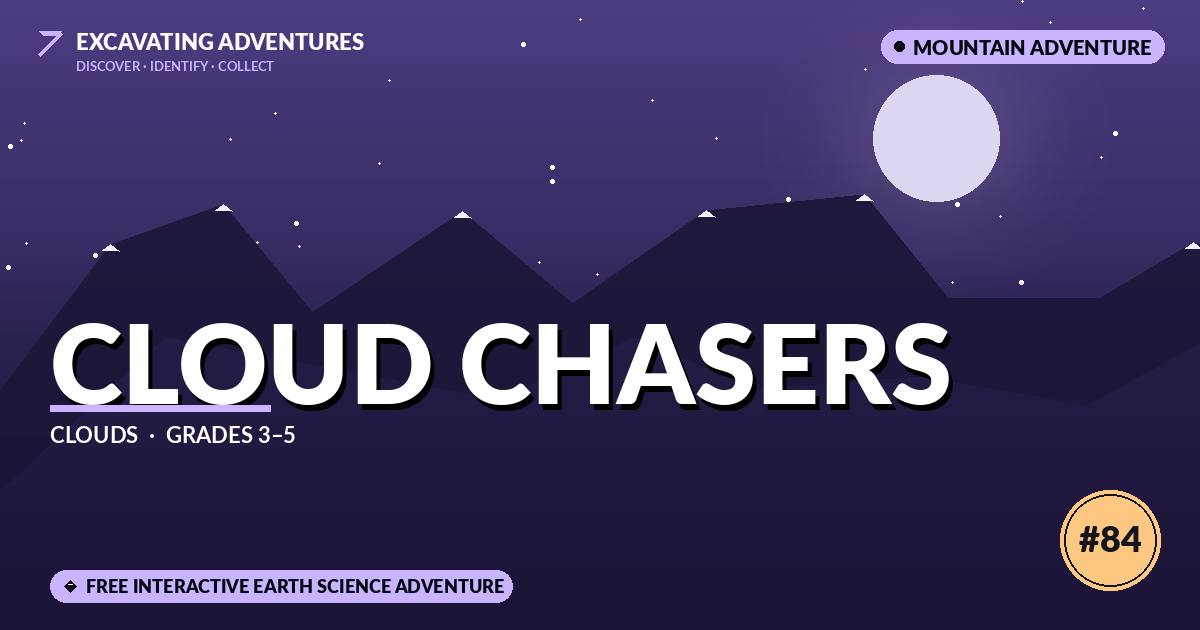 EXCAVATING ADVENTURES
DISCOVER · IDENTIFY · COLLECT

MOUNTAIN ADVENTURE

CLOUD CHASERS

CLOUDS · GRADES 3–5

#84

FREE INTERACTIVE EARTH SCIENCE ADVENTURE